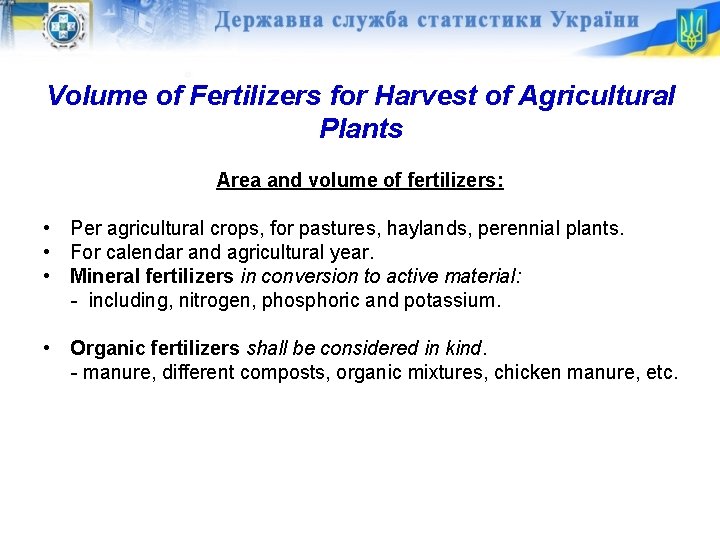 Державна служба статистики України

Volume of Fertilizers for Harvest of Agricultural Plants

Area and volume of fertilizers:

• Per agricultural crops, for pastures, haylands, perennial plants.
• For calendar and agricultural year.
• Mineral fertilizers in conversion to active material:
- including, nitrogen, phosphoric and potassium.

• Organic fertilizers shall be considered in kind.
- manure, different composts, organic mixtures, chicken manure, etc.